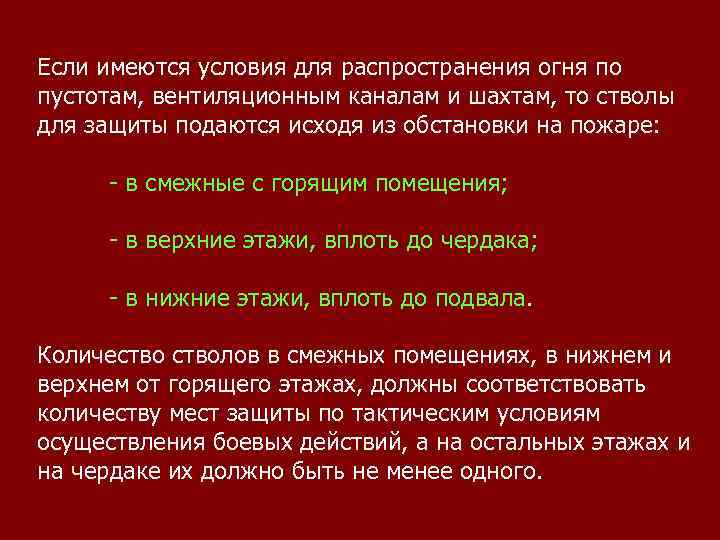 Если имеются условия для распространения огня по пустотам, вентиляционным каналам и шахтам, то стволы для защиты подаются исходя из обстановки на пожаре:

- в смежные с горящим помещения;

- в верхние этажи, вплоть до чердака;

- в нижние этажи, вплоть до подвала.

Количество стволов в смежных помещениях, в нижнем и верхнем от горящего этажах, должны соответствовать количеству мест защиты по тактическим условиям осуществления боевых действий, а на остальных этажах и на чердаке их должно быть не менее одного.